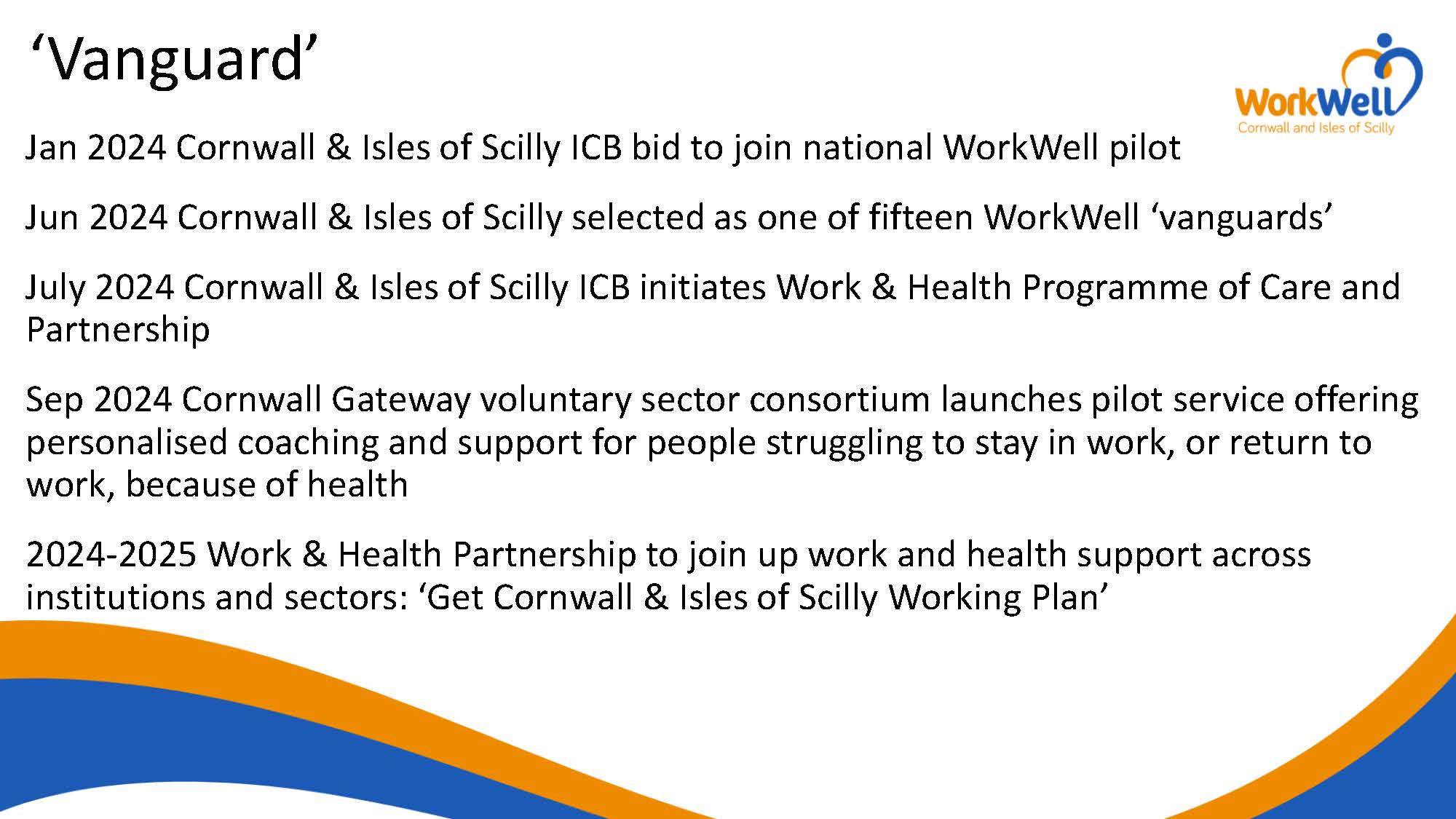 ‘Vanguard’

WorkWell
Cornwall and Isles of Scilly

Jan 2024 Cornwall & Isles of Scilly ICB bid to join national WorkWell pilot

Jun 2024 Cornwall & Isles of Scilly selected as one of fifteen WorkWell ‘vanguards’

July 2024 Cornwall & Isles of Scilly ICB initiates Work & Health Programme of Care and Partnership

Sep 2024 Cornwall Gateway voluntary sector consortium launches pilot service offering personalised coaching and support for people struggling to stay in work, or return to work, because of health

2024-2025 Work & Health Partnership to join up work and health support across institutions and sectors: ‘Get Cornwall & Isles of Scilly Working Plan’